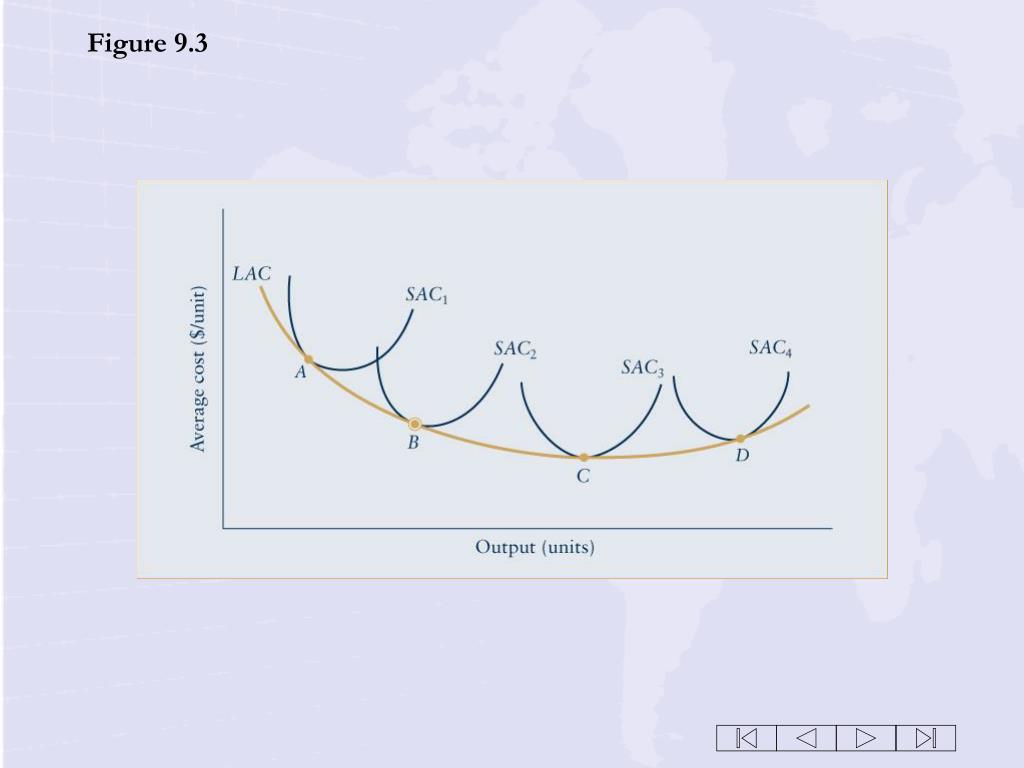 Figure 9.3

Average cost ($/unit)

LAC

$SAC_1$

$SAC_2$

$SAC_3$

$SAC_4$

A

B

C

D

Output (units)